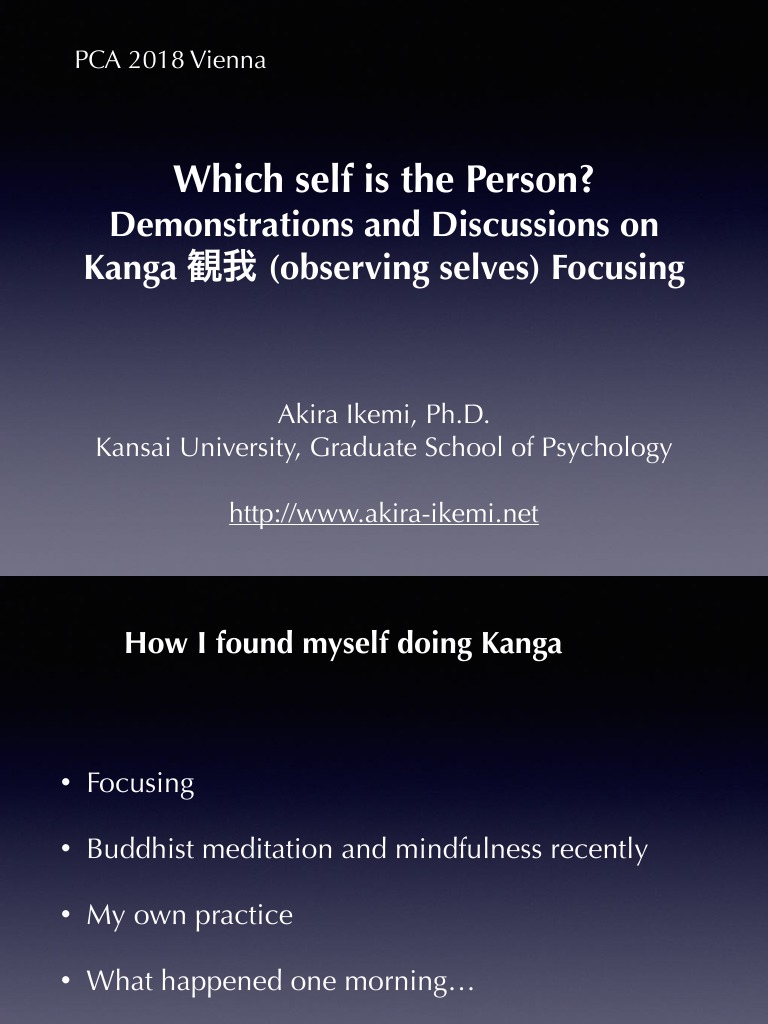 PCA 2018 Vienna

Which self is the Person?
Demonstrations and Discussions on Kanga 観我 (observing selves) Focusing

Akira Ikemi, Ph.D.
Kansai University, Graduate School of Psychology

http://www.akira-ikemi.net

How I found myself doing Kanga

• Focusing
• Buddhist meditation and mindfulness recently
• My own practice
• What happened one morning…